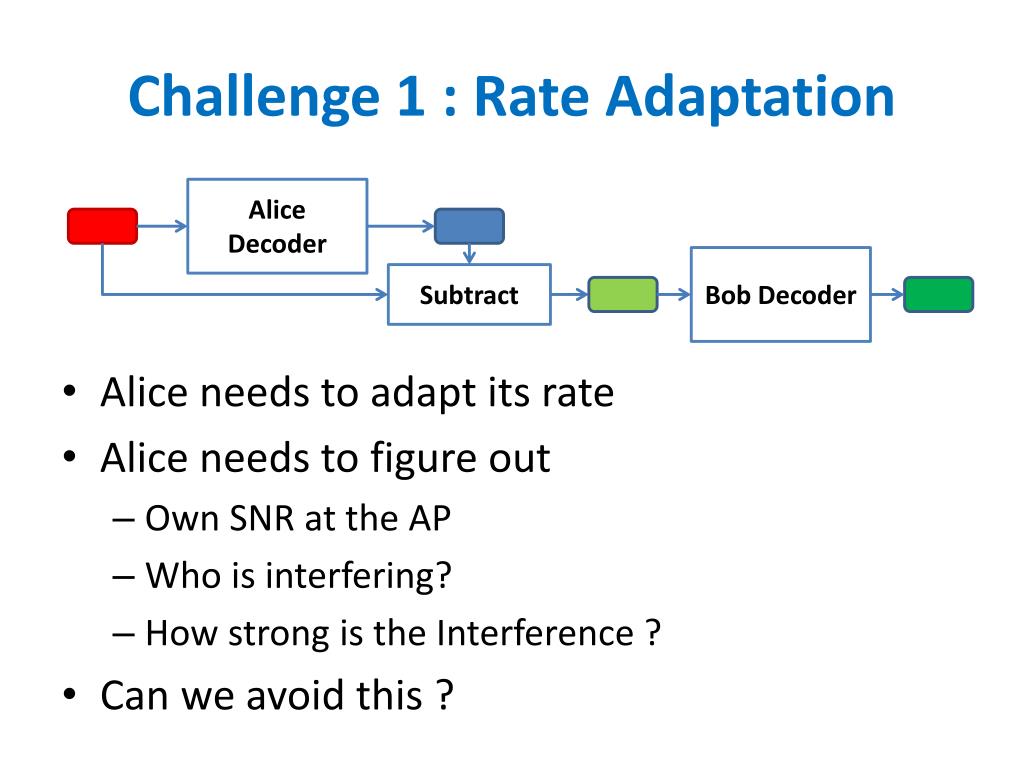 Challenge 1 : Rate Adaptation

Alice Decoder

Subtract

Bob Decoder

• Alice needs to adapt its rate
• Alice needs to figure out
– Own SNR at the AP
– Who is interfering?
– How strong is the Interference ?
• Can we avoid this ?